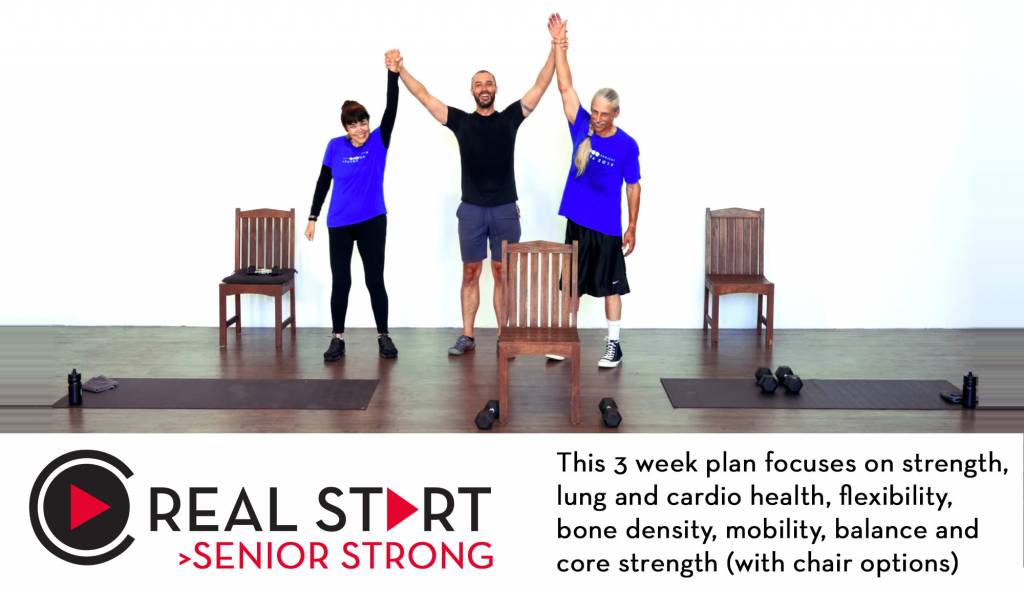 REAL START
>SENIOR STRONG

This 3 week plan focuses on strength, lung and cardio health, flexibility, bone density, mobility, balance and core strength (with chair options)